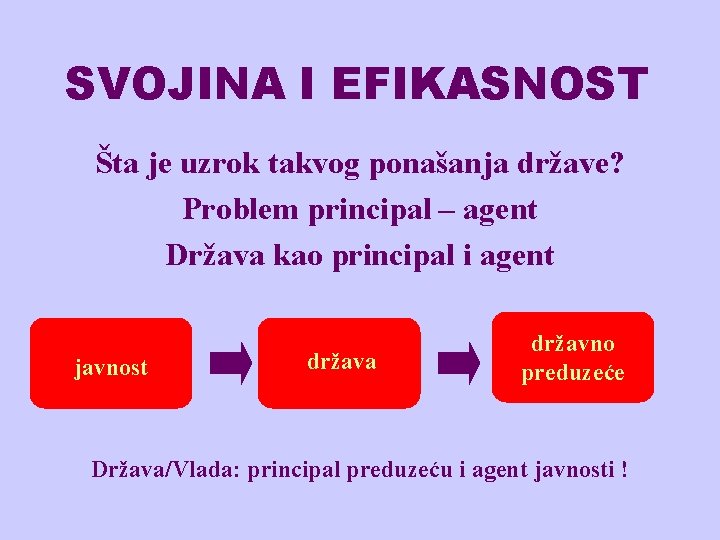 SVOJINA I EFIKASNOST

Šta je uzrok takvog ponašanja države?

Problem principal – agent

Država kao principal i agent

javnost

država

državno preduzeće

Država/Vlada: principal preduzeću i agent javnosti !